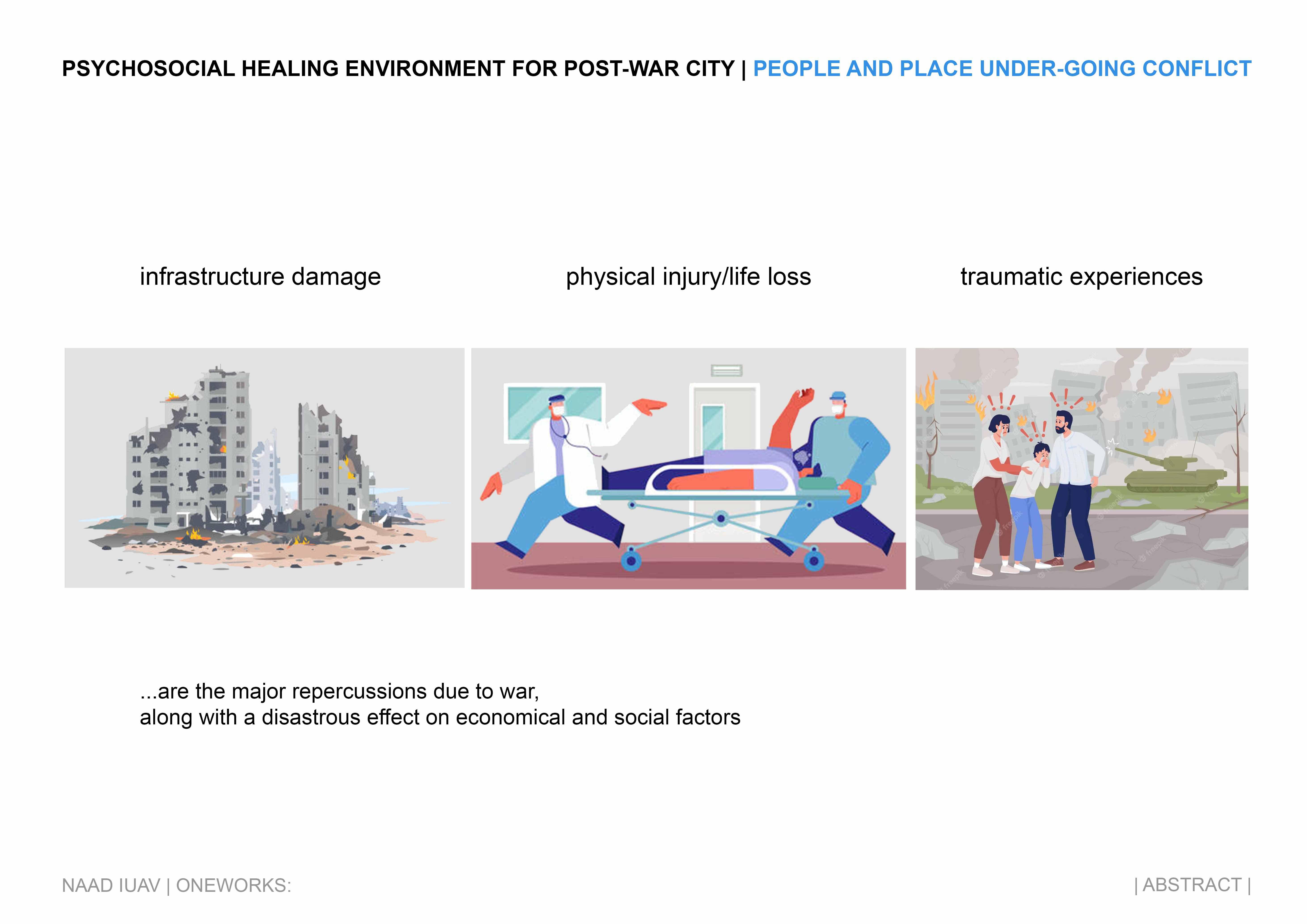 PSYCHOSOCIAL HEALING ENVIRONMENT FOR POST-WAR CITY | PEOPLE AND PLACE UNDER-GOING CONFLICT

infrastructure damage

physical injury/life loss

traumatic experiences

...are the major repercussions due to war,
along with a disastrous effect on economical and social factors

NAAD IUAV | ONEWORKS:

| ABSTRACT |